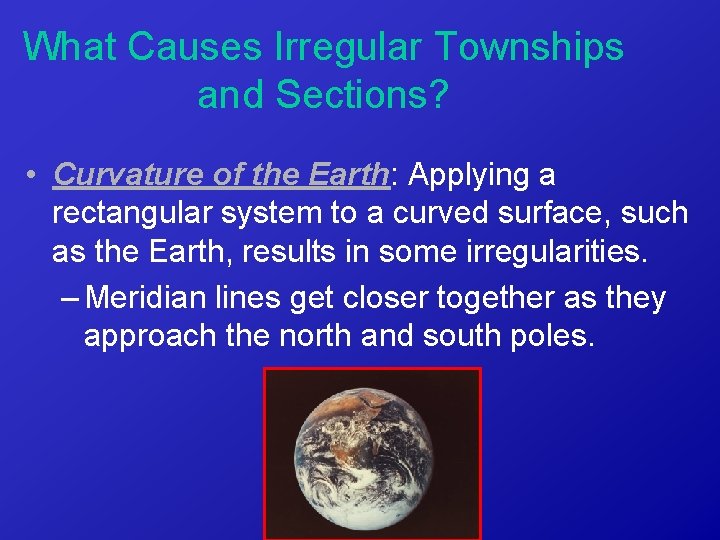 What Causes Irregular Townships and Sections?

• Curvature of the Earth: Applying a rectangular system to a curved surface, such as the Earth, results in some irregularities.

– Meridian lines get closer together as they approach the north and south poles.